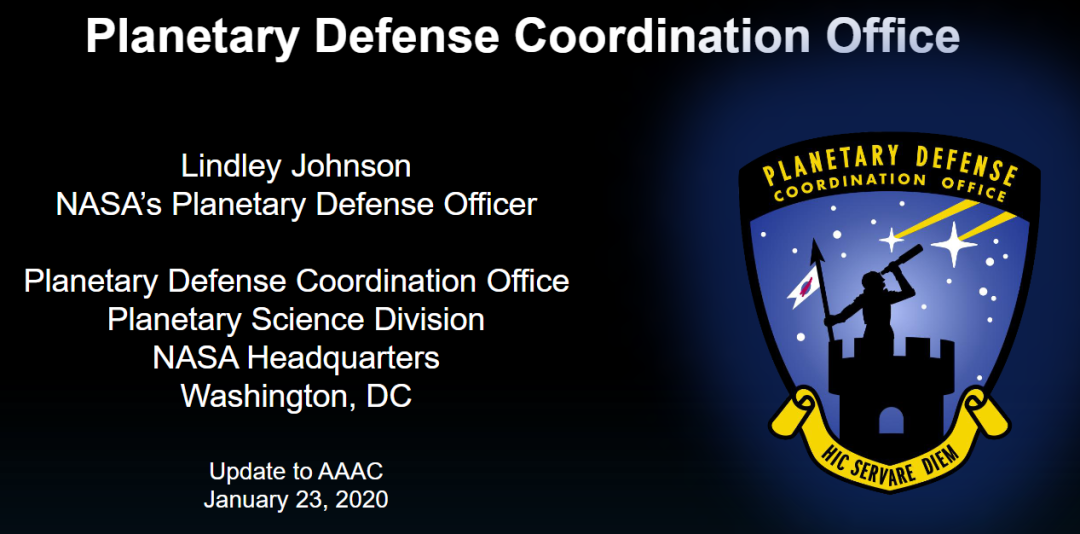 Planetary Defense Coordination Office

Lindley Johnson
NASA's Planetary Defense Officer

Planetary Defense Coordination Office
Planetary Science Division
NASA Headquarters
Washington, DC

Update to AAAC
January 23, 2020

PLANETARY DEFENSE
COORDINATION OFFICE

HIC SERVARE DIEM